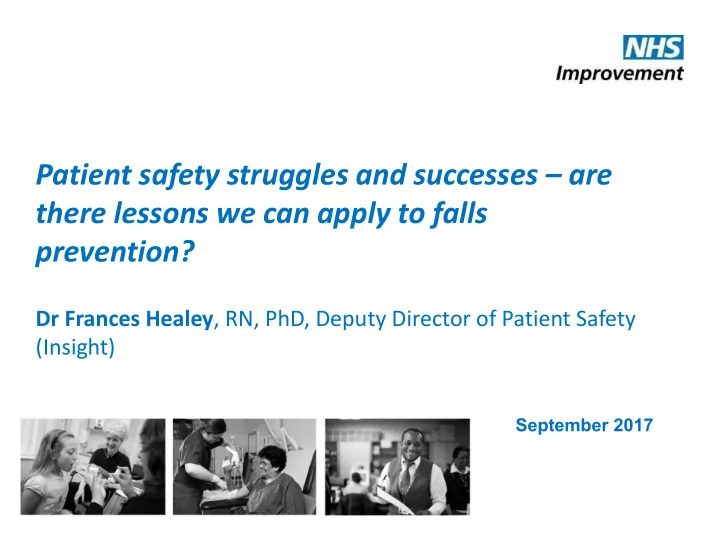 NHS
Improvement

Patient safety struggles and successes – are there lessons we can apply to falls prevention?

Dr Frances Healey, RN, PhD, Deputy Director of Patient Safety (Insight)

September 2017